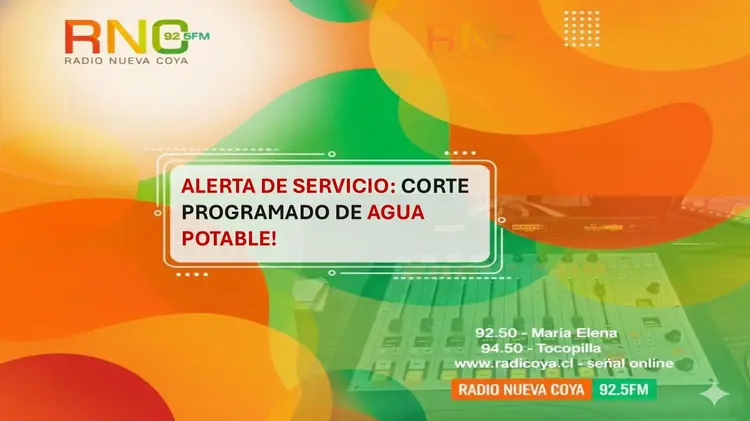 RNC 92.5FM
RADIO NUEVA COYA

ALERTA DE SERVICIO: CORTE PROGRAMADO DE AGUA POTABLE!

92.50 - María Elena
94.50 - Tocopilla
www.radicoya.cl - señal online

RADIO NUEVA COYA 92.5FM